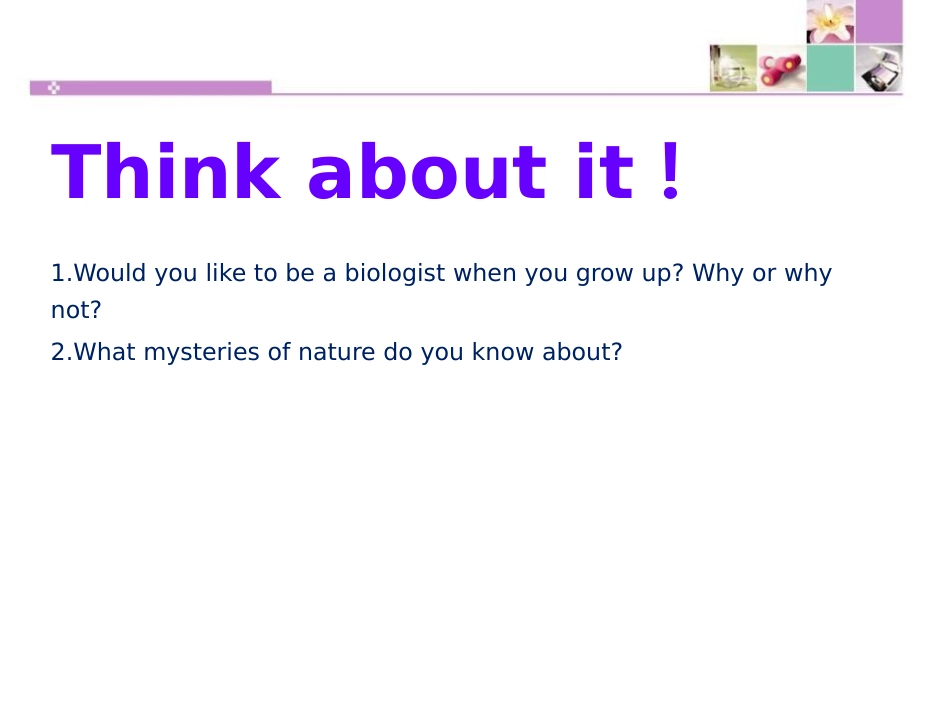 Think about it !

1.Would you like to be a biologist when you grow up? Why or why not?

2.What mysteries of nature do you know about?